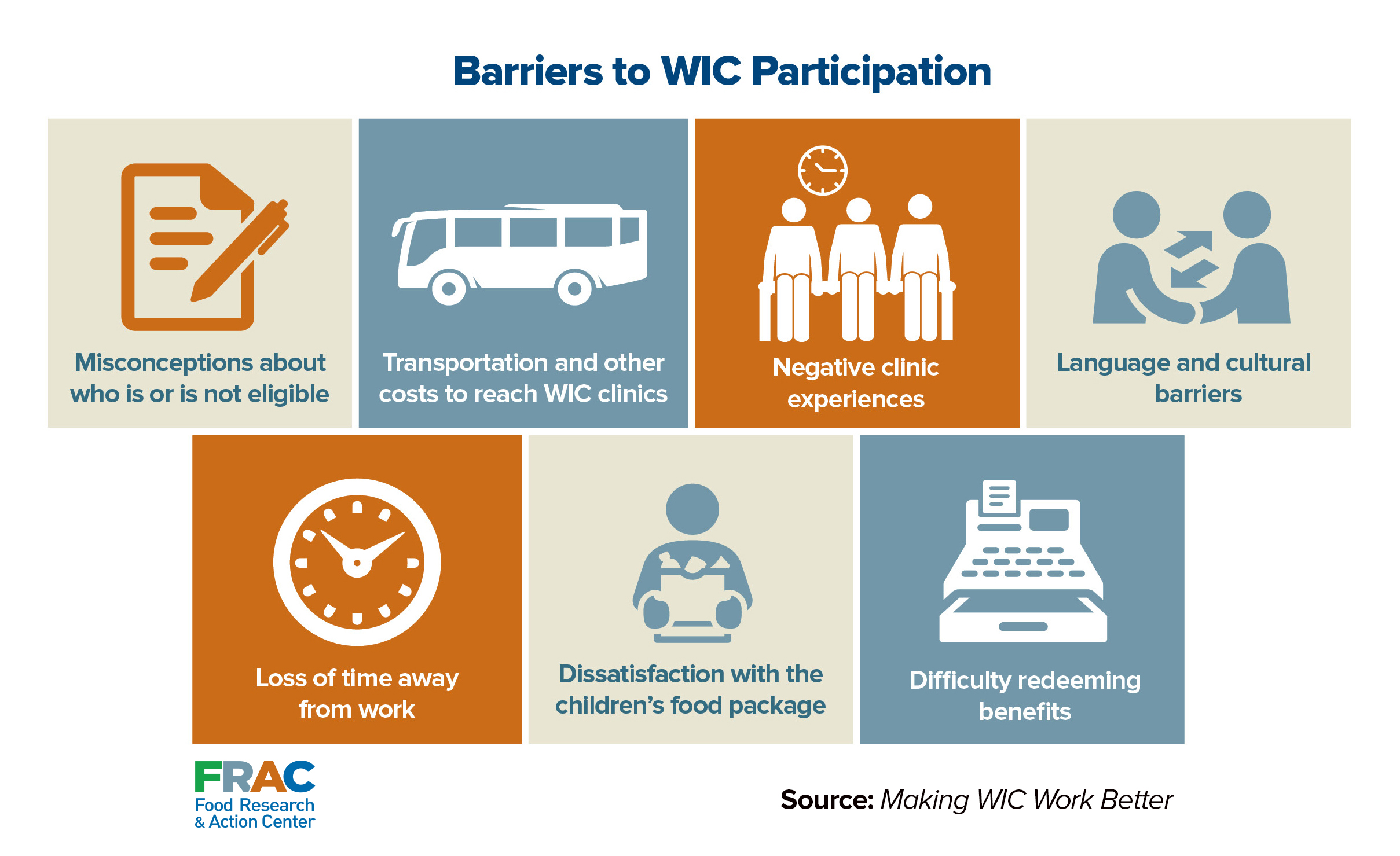 Barriers to WIC Participation

Misconceptions about who is or is not eligible

Transportation and other costs to reach WIC clinics

Negative clinic experiences

Language and cultural barriers

Loss of time away from work

Dissatisfaction with the children's food package

Difficulty redeeming benefits

FRAC
Food Research & Action Center

Source: Making WIC Work Better